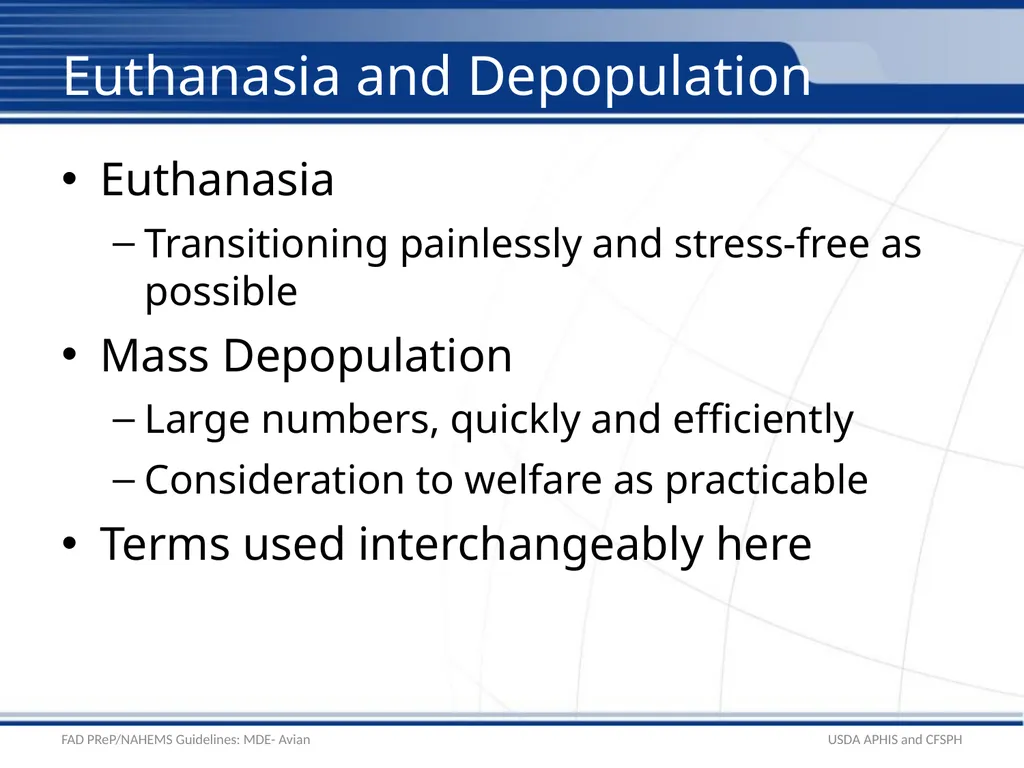 Euthanasia and Depopulation

• Euthanasia
– Transitioning painlessly and stress-free as possible
• Mass Depopulation
– Large numbers, quickly and efficiently
– Consideration to welfare as practicable
• Terms used interchangeably here

FAD PReP/NAHEMS Guidelines: MDE- Avian

USDA APHIS and CFSPH